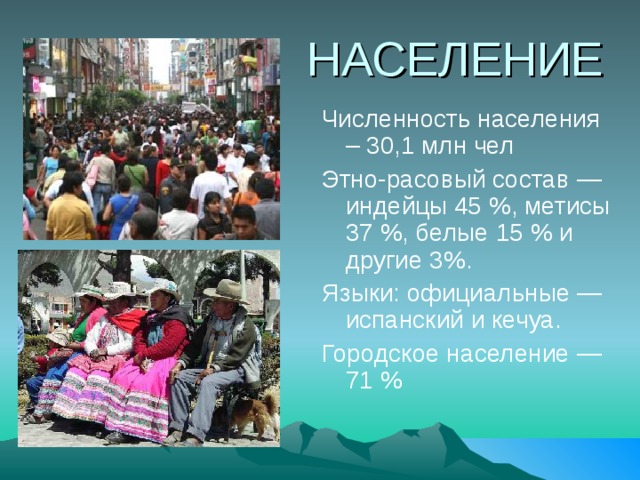 НАСЕЛЕНИЕ

Численность населения – 30,1 млн чел

Этно-расовый состав — индейцы 45 %, метисы 37 %, белые 15 % и другие 3%.

Языки: официальные — испанский и кечуа.

Городское население — 71 %